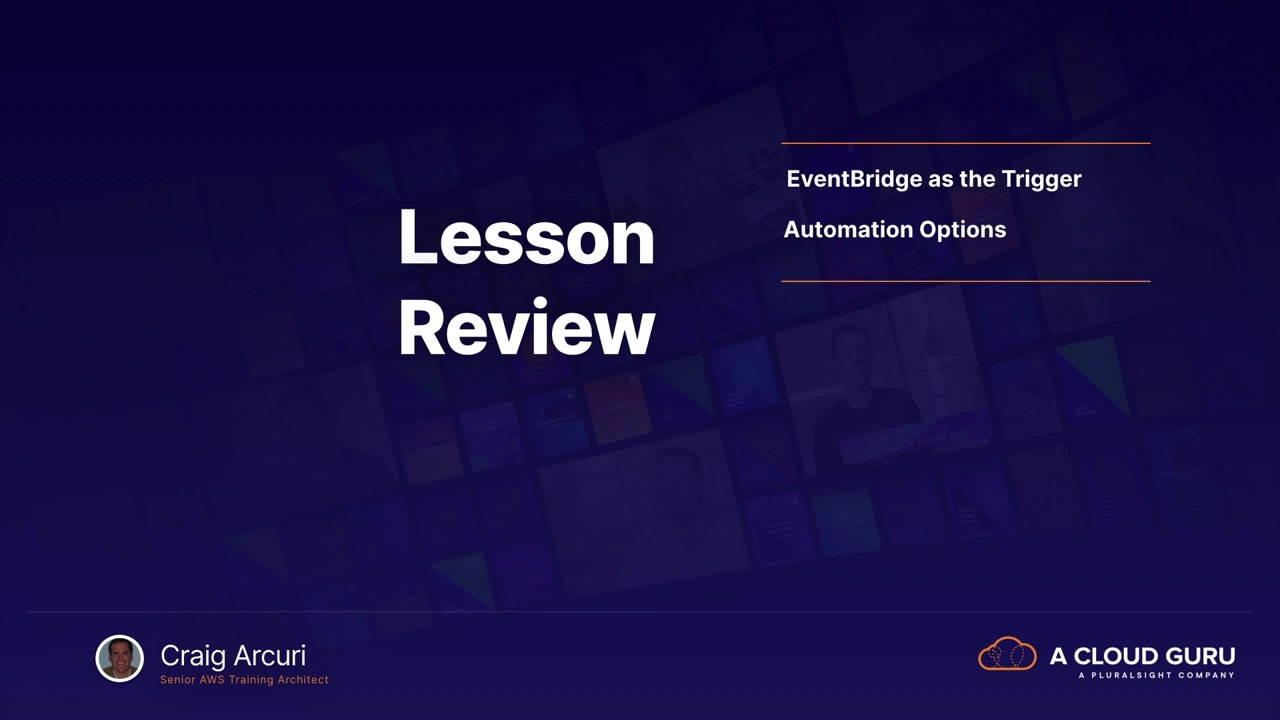 Lesson Review

EventBridge as the Trigger

Automation Options

Craig Arcuri
Senior AWS Training Architect

A CLOUD GURU
A PLURALSIGHT COMPANY